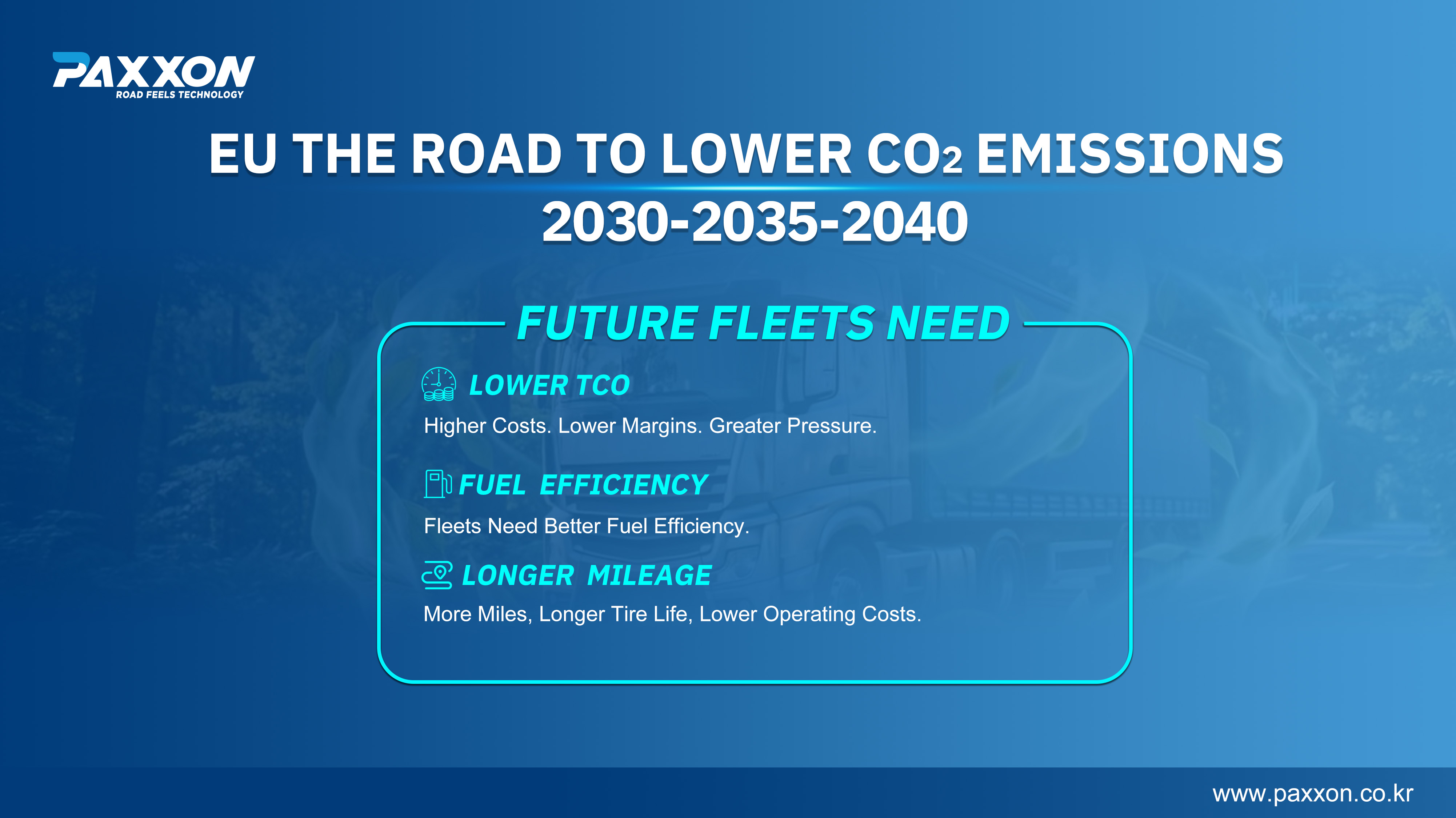 PAXXON
ROAD FEELS TECHNOLOGY

EU THE ROAD TO LOWER $CO_2$ EMISSIONS
2030-2035-2040

FUTURE FLEETS NEED

LOWER TCO
Higher Costs. Lower Margins. Greater Pressure.

FUEL EFFICIENCY
Fleets Need Better Fuel Efficiency.

LONGER MILEAGE
More Miles, Longer Tire Life, Lower Operating Costs.

www.paxxon.co.kr